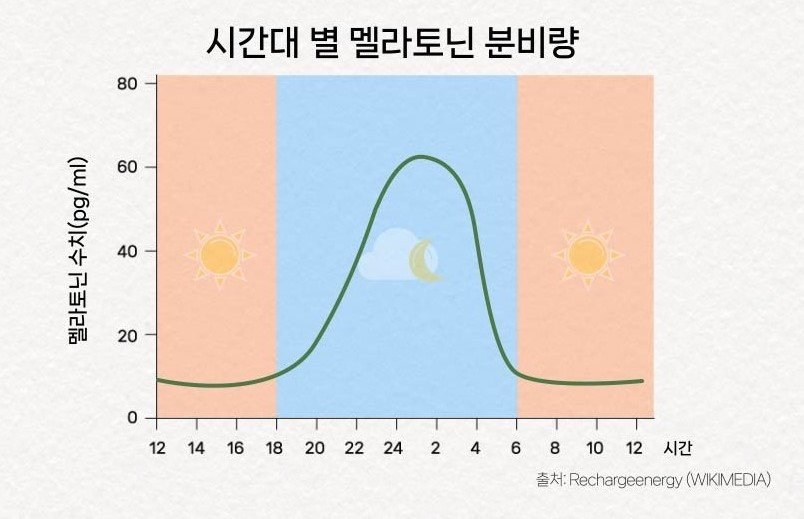 시간대 별 멜라토닌 분비량

멜라토닌 수치(pg/ml)

80
60
40
20
0

12 14 16 18 20 22 24 2 4 6 8 10 12 시간

출처: Rechargeenergy (WIKIMEDIA)